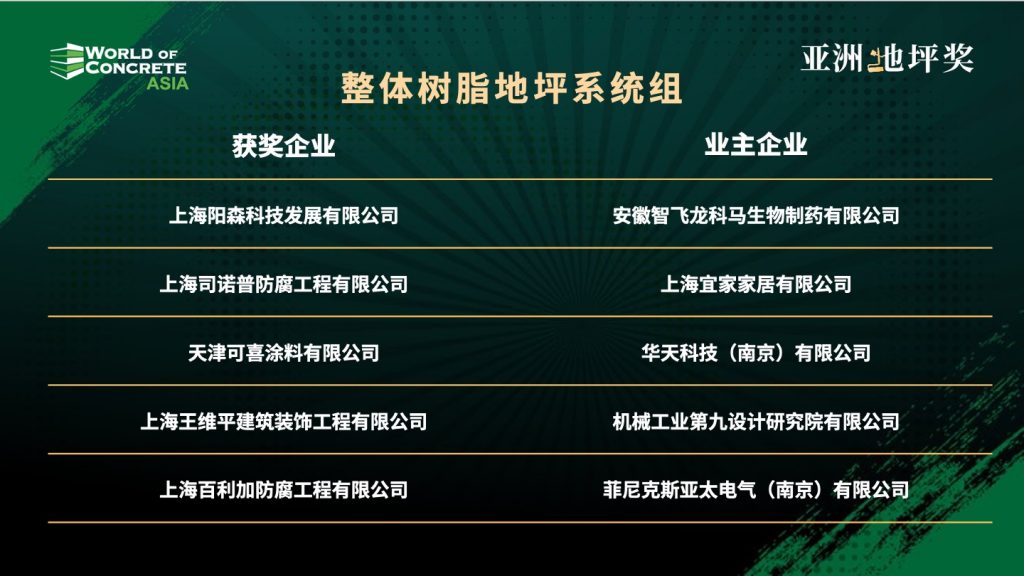 WORLD OF CONCRETE ASIA

亚洲地坪奖

整体树脂地坪系统组

| 获奖企业 | 业主企业 |
|---|---|
| 上海阳森科技发展有限公司 | 安徽智飞龙科马生物制药有限公司 |
| 上海司诺普防腐工程有限公司 | 上海宜家家居有限公司 |
| 天津可喜涂料有限公司 | 华天科技（南京）有限公司 |
| 上海王维平建筑装饰工程有限公司 | 机械工业第九设计研究院有限公司 |
| 上海百利加防腐工程有限公司 | 菲尼克斯亚太电气（南京）有限公司 |